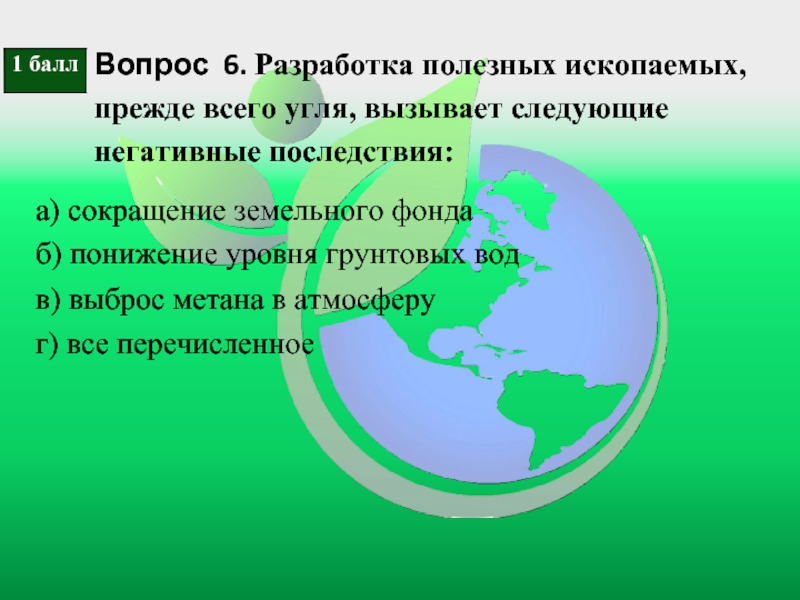 1 балл

Вопрос 6. Разработка полезных ископаемых, прежде всего угля, вызывает следующие негативные последствия:

а) сокращение земельного фонда
б) понижение уровня грунтовых вод
в) выброс метана в атмосферу
г) все перечисленное